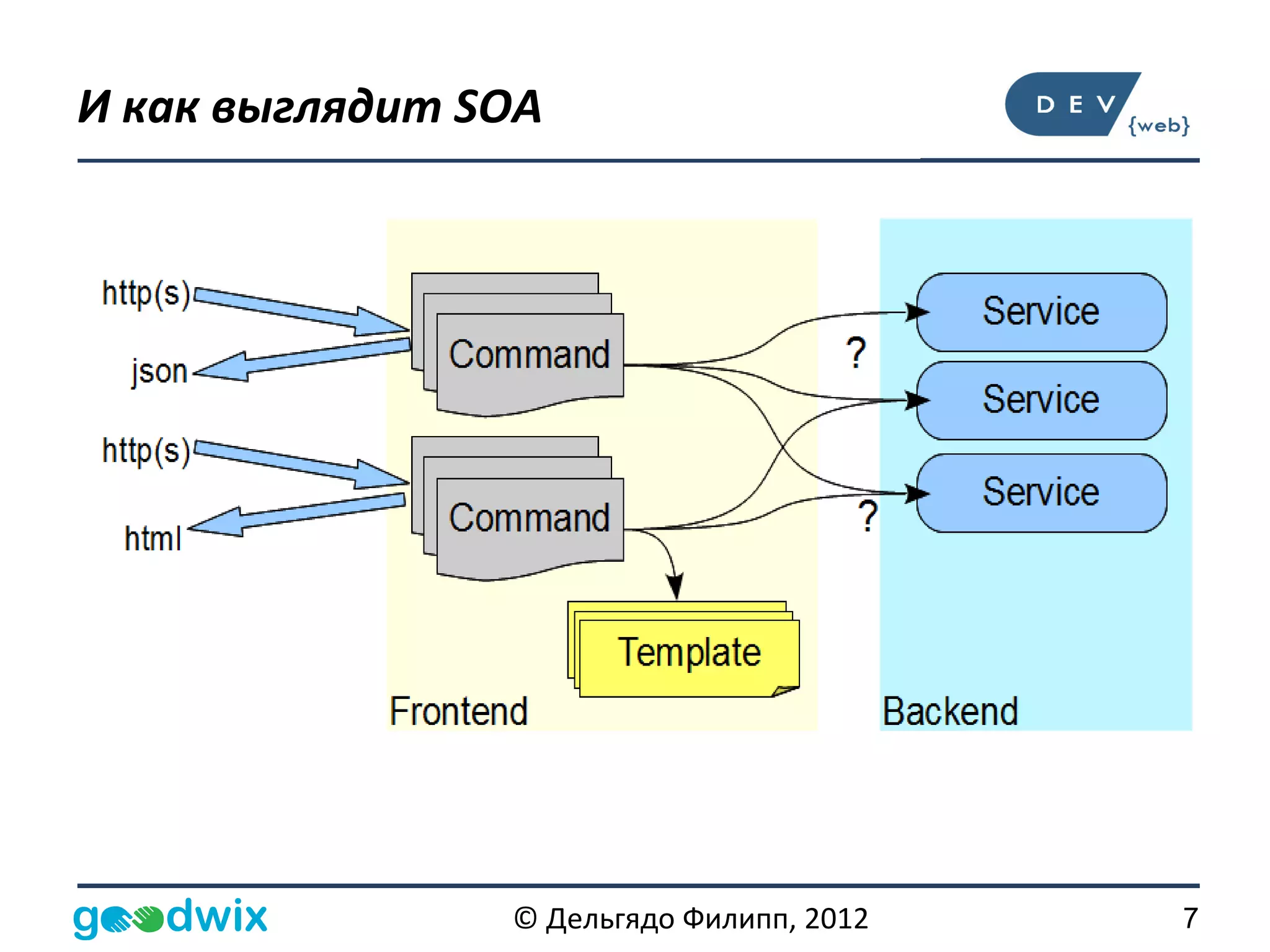 И как выглядит SOA

DEV {web}

http(s)

json

http(s)

html

Command

Command

Template

Frontend

?

?

Service

Service

Service

Backend

goodwix

© Дельгядо Филипп, 2012

7